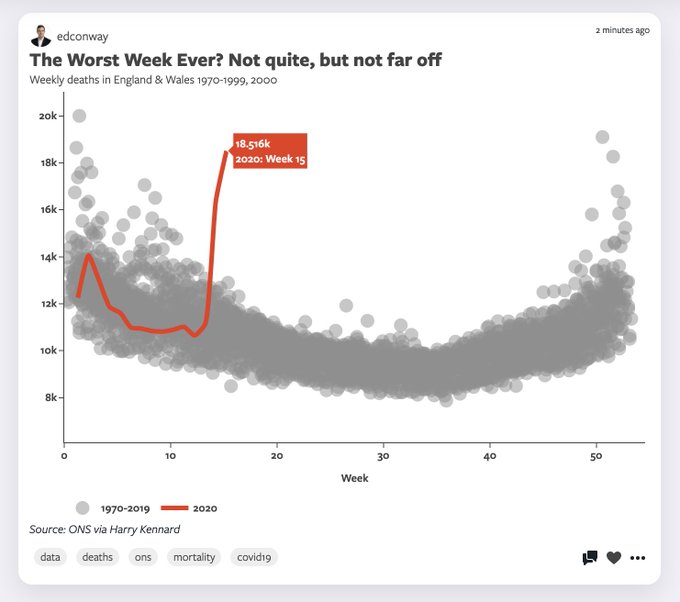 edconway

2 minutes ago

The Worst Week Ever? Not quite, but not far off

Weekly deaths in England & Wales 1970-1999, 2000

20k
18k
16k
14k
12k
10k
8k

18.516k
2020: Week 15

0 10 20 30 40 50

Week

1970-2019 2020

Source: ONS via Harry Kennard

data deaths ons mortality covid19